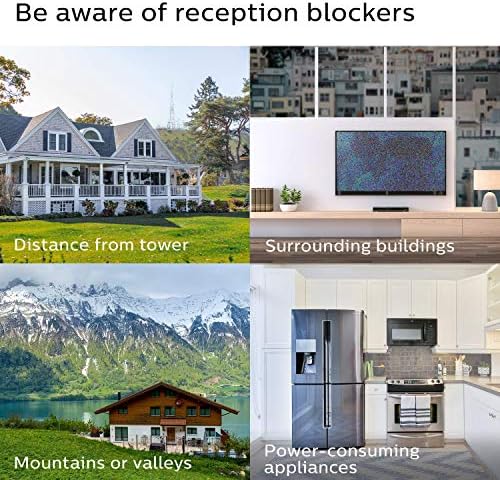 Be aware of reception blockers

Distance from tower

Surrounding buildings

Mountains or valleys

Power-consuming appliances